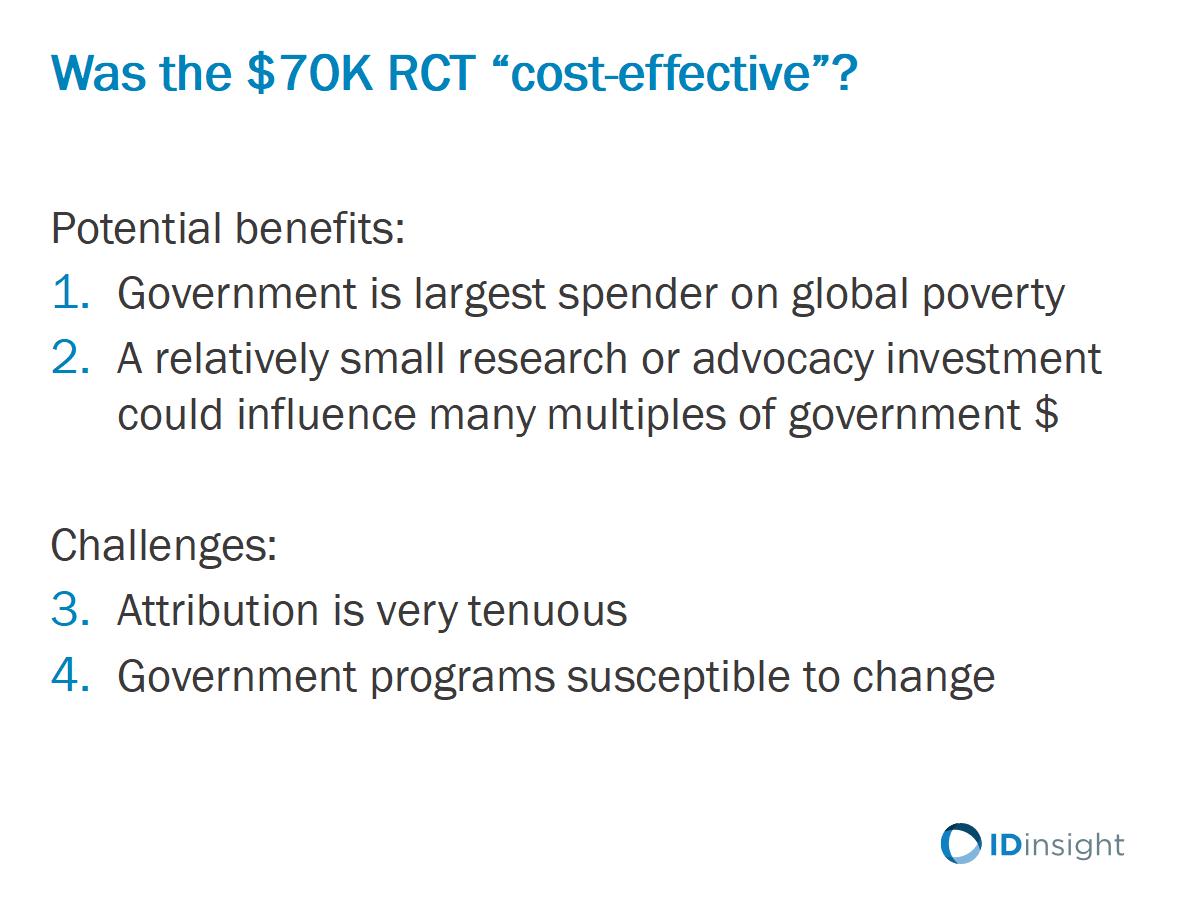 Was the \$70K RCT “cost-effective”?

Potential benefits:
1. Government is largest spender on global poverty
2. A relatively small research or advocacy investment could influence many multiples of government \$

Challenges:
3. Attribution is very tenuous
4. Government programs susceptible to change

IDinsight